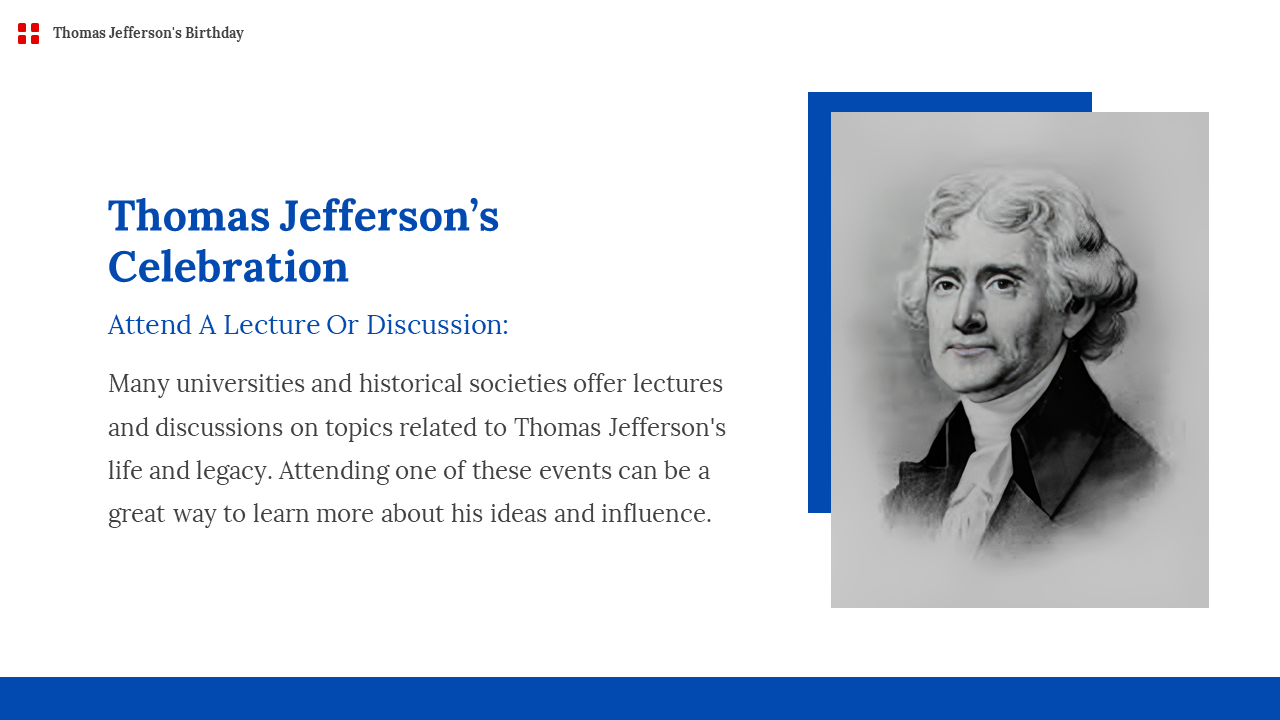 Thomas Jefferson's Birthday

Thomas Jefferson’s Celebration

Attend A Lecture Or Discussion:

Many universities and historical societies offer lectures and discussions on topics related to Thomas Jefferson's life and legacy. Attending one of these events can be a great way to learn more about his ideas and influence.